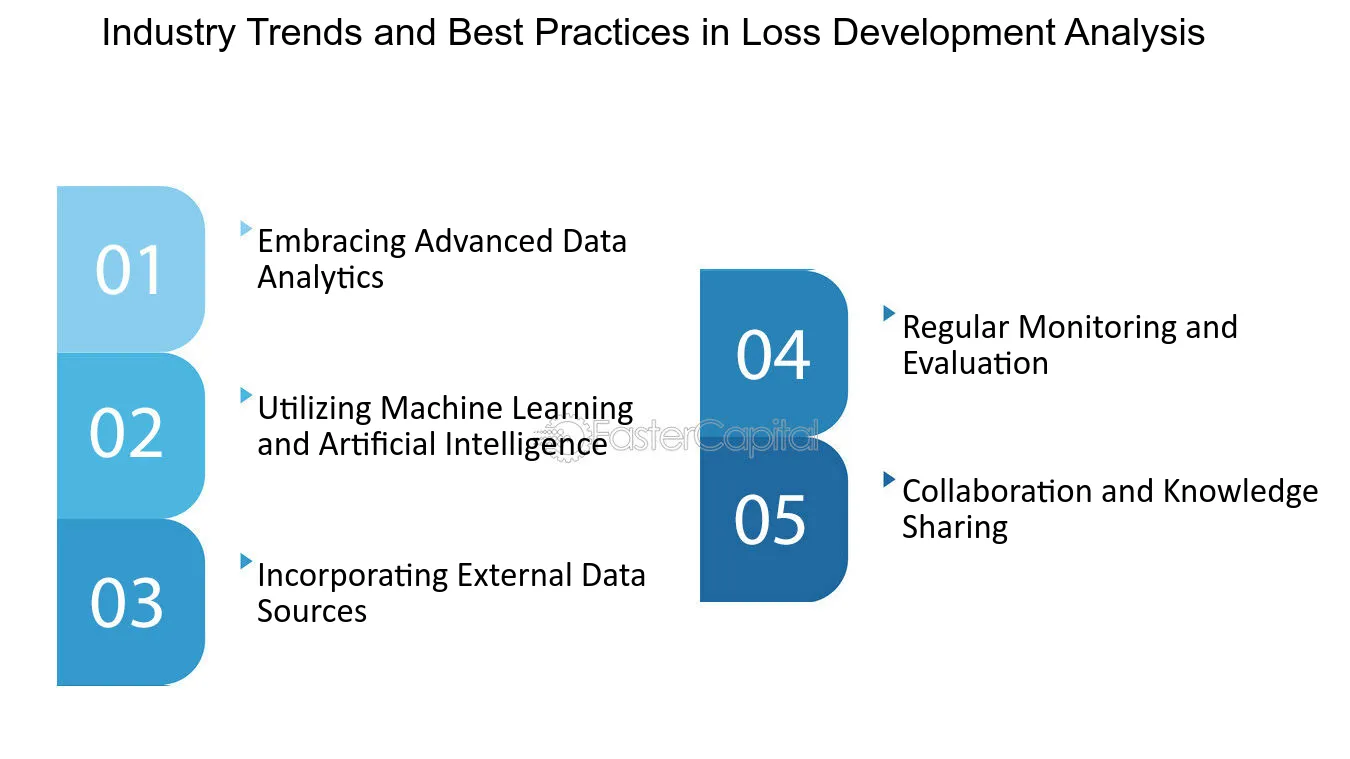 Industry Trends and Best Practices in Loss Development Analysis

01

Embracing Advanced Data Analytics

02

Utilizing Machine Learning and Artificial Intelligence

03

Incorporating External Data Sources

04

Regular Monitoring and Evaluation

05

Collaboration and Knowledge Sharing

FasterCapital